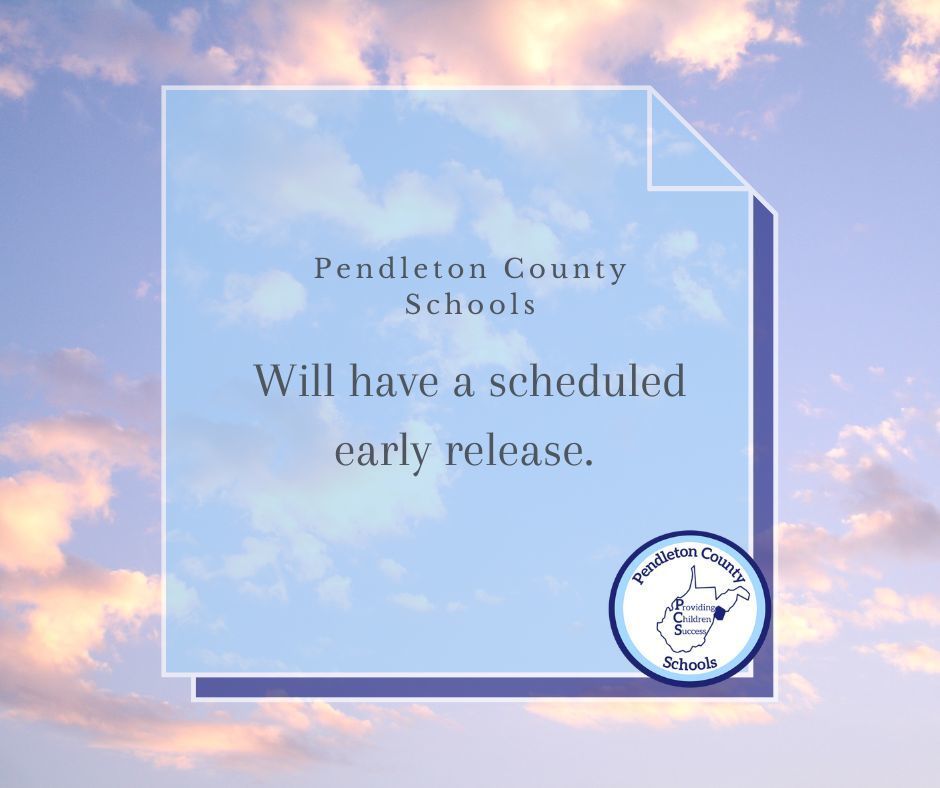 Pendleton County Schools

Will have a scheduled early release.

Pendleton County
Providing
Children
Success
Schools